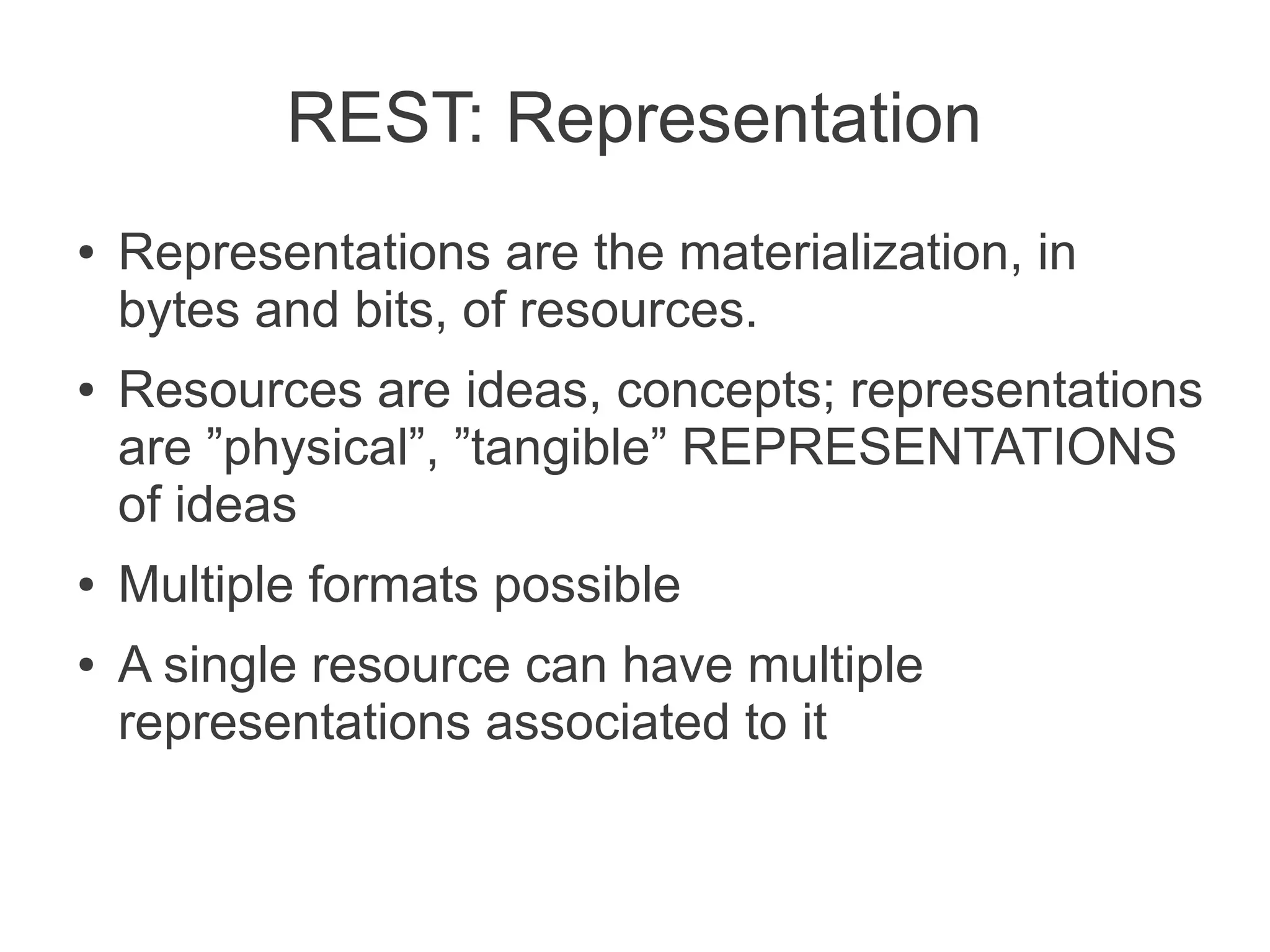 REST: Representation

• Representations are the materialization, in bytes and bits, of resources.

• Resources are ideas, concepts; representations are ”physical”, ”tangible” REPRESENTATIONS of ideas

• Multiple formats possible

• A single resource can have multiple representations associated to it